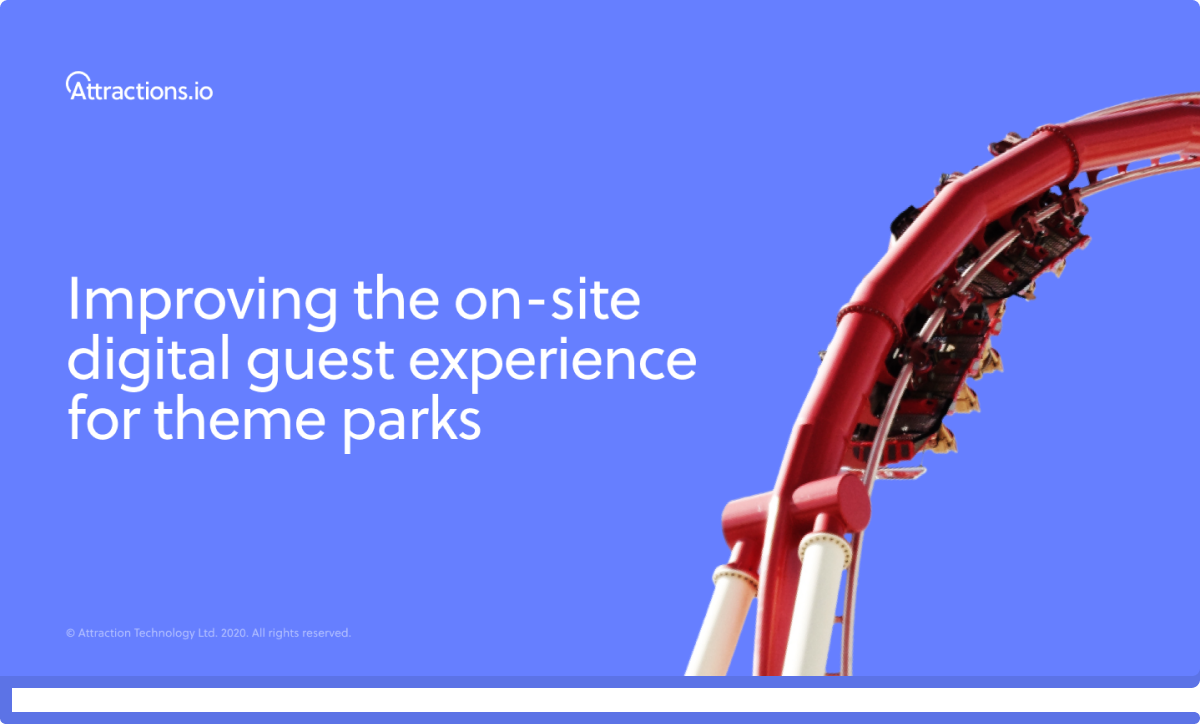 Attractions.io

Improving the on-site digital guest experience for theme parks

© Attraction Technology Ltd. 2020. All rights reserved.